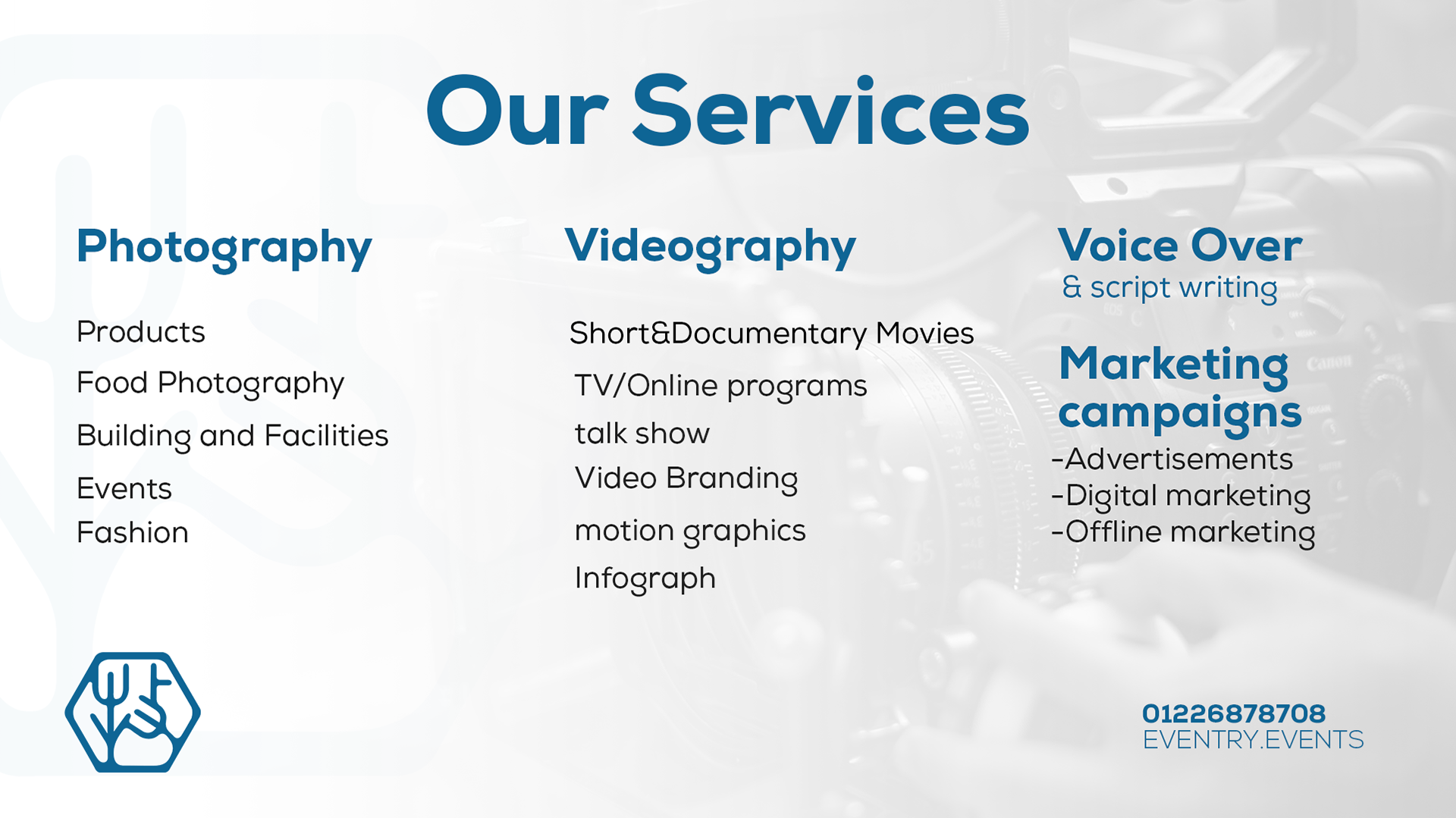 Our Services

Photography

Products

Food Photography

Building and Facilities

Events

Fashion

Videography

Short&Documentary Movies

TV/Online programs

talk show

Video Branding

motion graphics

Infograph

Voice Over
& script writing

Marketing campaigns
-Advertisements
-Digital marketing
-Offline marketing

01226878708
EVENTRY.EVENTS